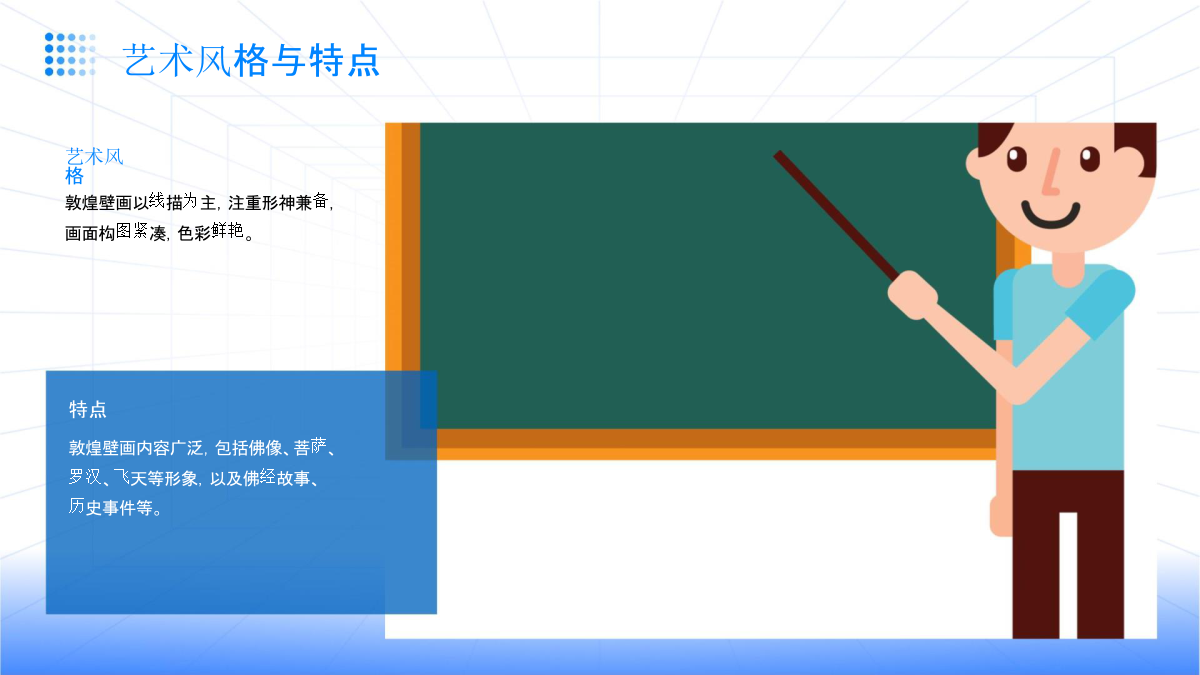 艺术风格与特点

艺术风格

敦煌壁画以线描为主，注重形神兼备，画面构图紧凑，色彩鲜艳。

特点

敦煌壁画内容广泛，包括佛像、菩萨、罗汉、飞天等形象，以及佛经故事、历史事件等。